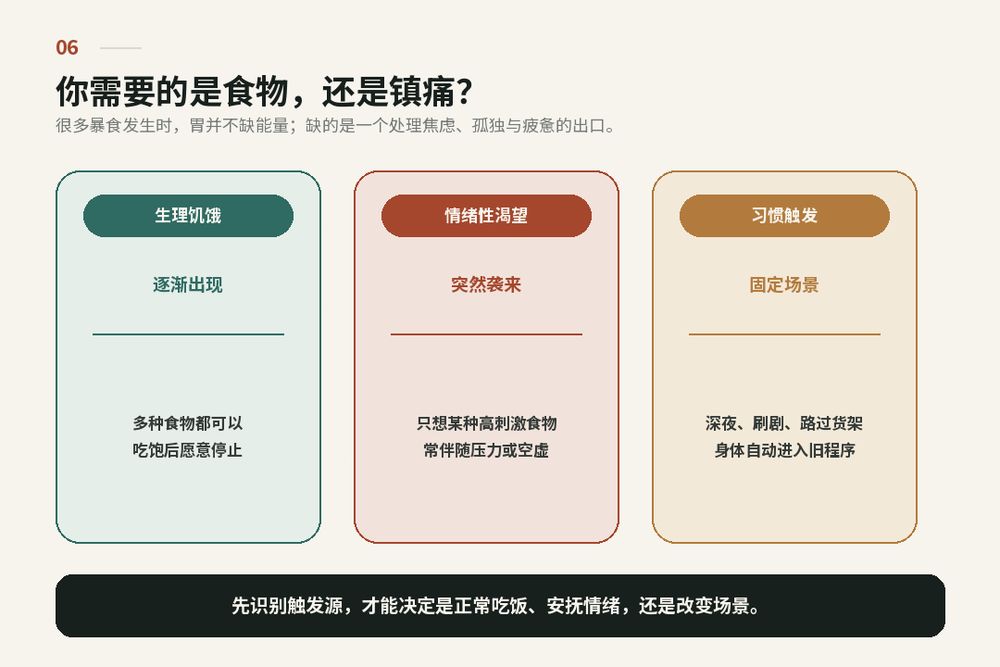 06

你需要的是食物，还是镇痛?

很多暴食发生时，胃并不缺能量；缺的是一个处理焦虑、孤独与疲惫的出口。

生理饥饿

逐渐出现

多种食物都可以
吃饱后愿意停止

情绪性渴望

突然袭来

只想某种高刺激食物
常伴随压力或空虚

习惯触发

固定场景

深夜、刷剧、路过货架
身体自动进入旧程序

先识别触发源，才能决定是正常吃饭、安抚情绪，还是改变场景。